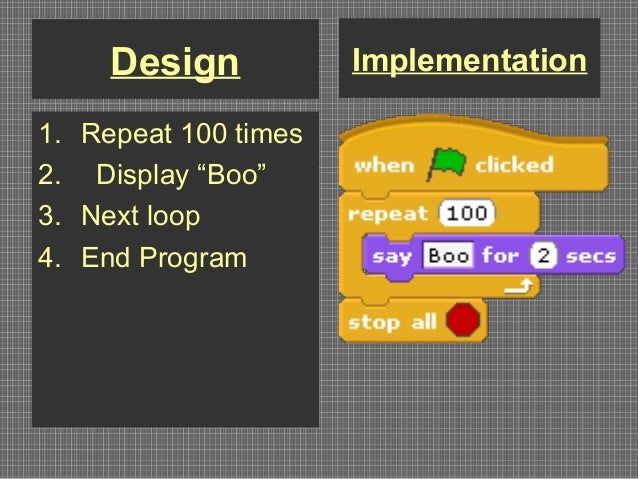 Design

1. Repeat 100 times
2. Display “Boo”
3. Next loop
4. End Program

Implementation

when clicked
repeat 100
say Boo for 2 secs
stop all